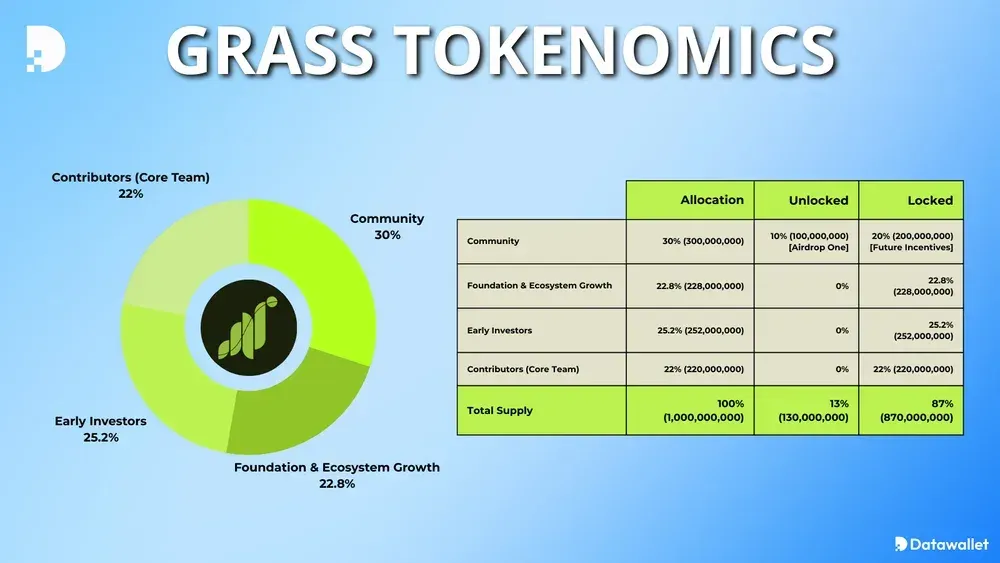 GRASS TOKENOMICS

Contributors (Core Team)
22%

Community
30%

Early Investors
25.2%

Foundation & Ecosystem Growth
22.8%

| | Allocation | Unlocked | Locked |
|---|---|---|---|
| Community | 30% (300,000,000) | 10% (100,000,000) [Airdrop One] | 20% (200,000,000) [Future Incentives] |
| Foundation & Ecosystem Growth | 22.8% (228,000,000) | 0% | 22.8% (228,000,000) |
| Early Investors | 25.2% (252,000,000) | 0% | 25.2% (252,000,000) |
| Contributors (Core Team) | 22% (220,000,000) | 0% | 22% (220,000,000) |
| Total Supply | 100% (1,000,000,000) | 13% (130,000,000) | 87% (870,000,000) |

Datawallet